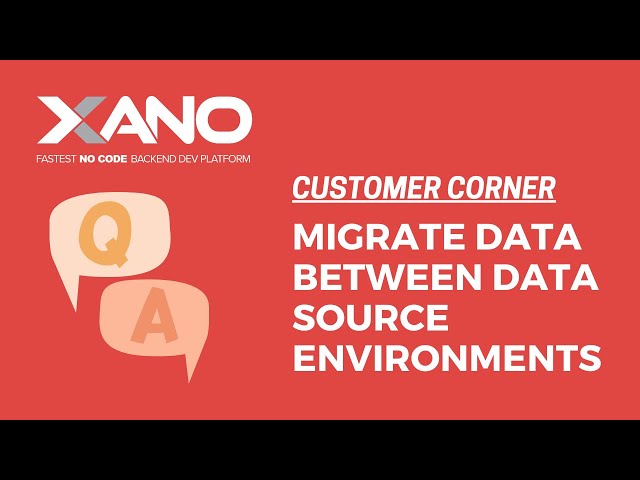 XANO
FASTEST NO CODE BACKEND DEV PLATFORM

Q

A

CUSTOMER CORNER

MIGRATE DATA BETWEEN DATA SOURCE ENVIRONMENTS